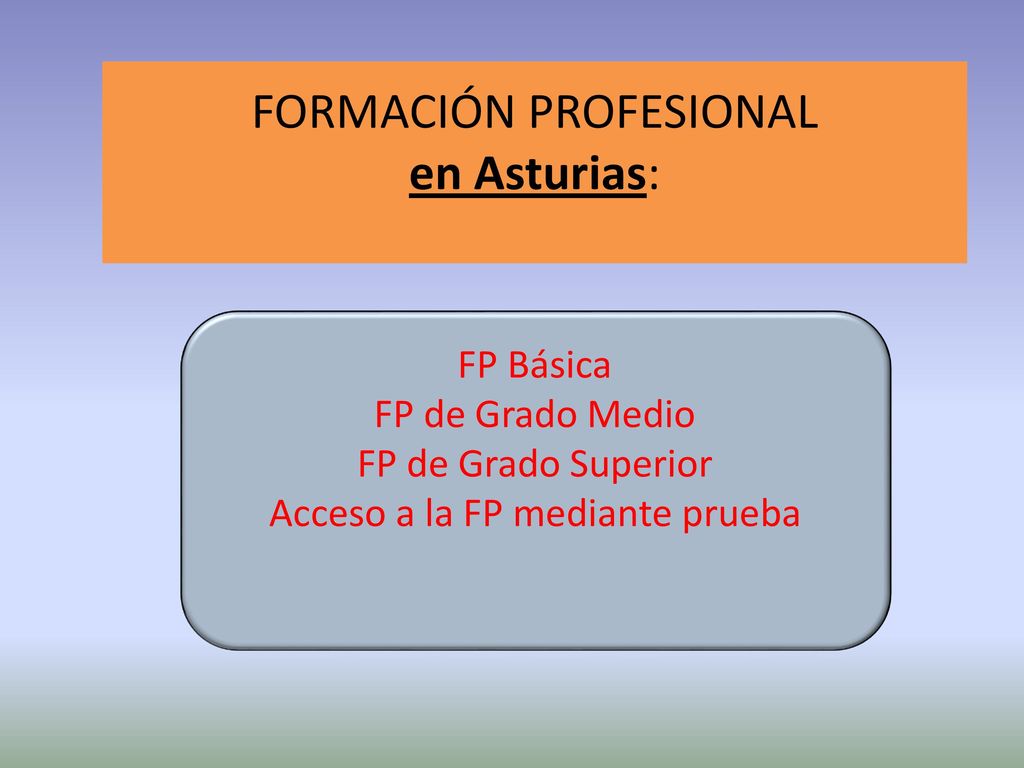 FORMACIÓN PROFESIONAL
en Asturias:

FP Básica
FP de Grado Medio
FP de Grado Superior
Acceso a la FP mediante prueba